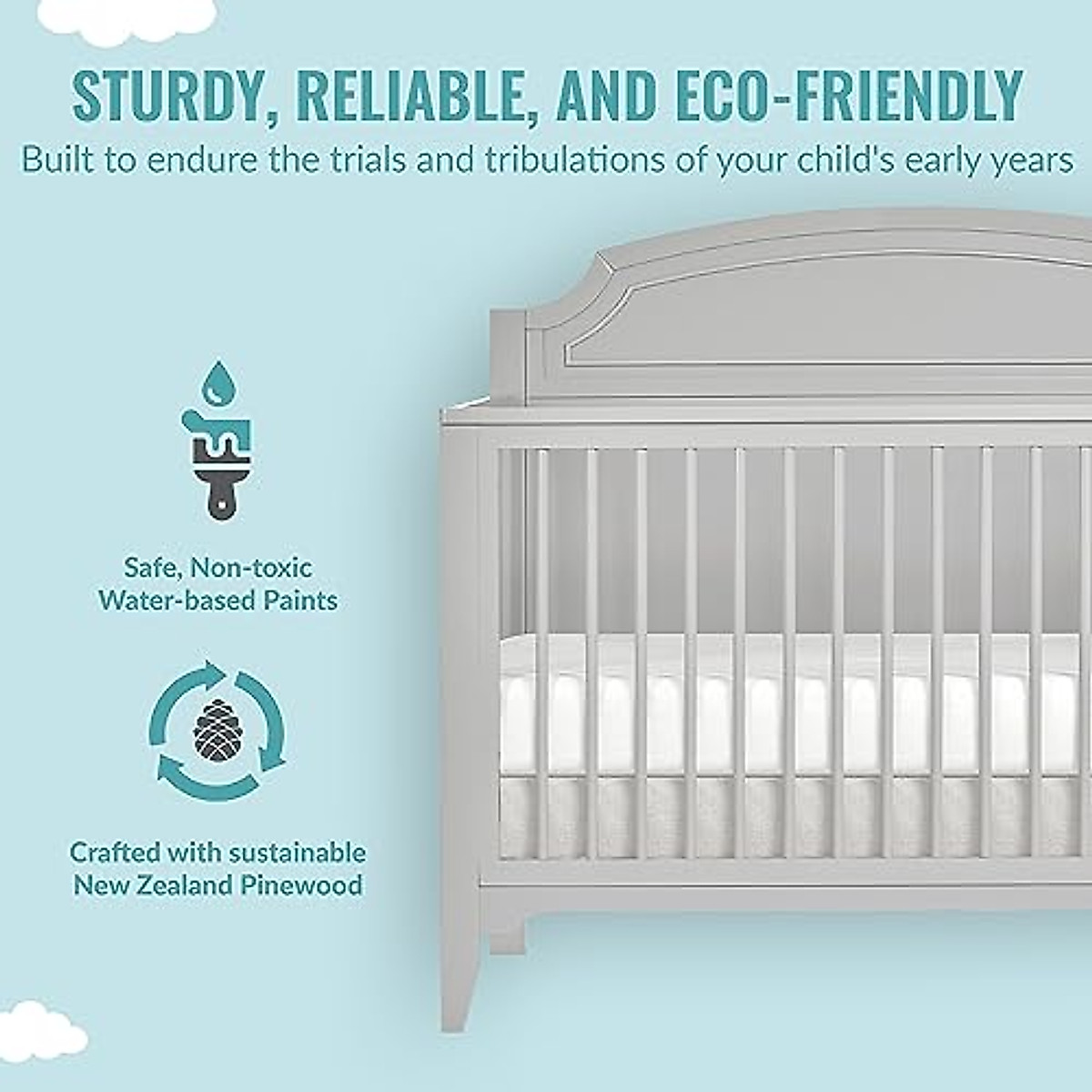 STURDY, RELIABLE, AND ECO-FRIENDLY
Built to endure the trials and tribulations of your child's early years

Safe, Non-toxic Water-based Paints

Crafted with sustainable New Zealand Pinewood